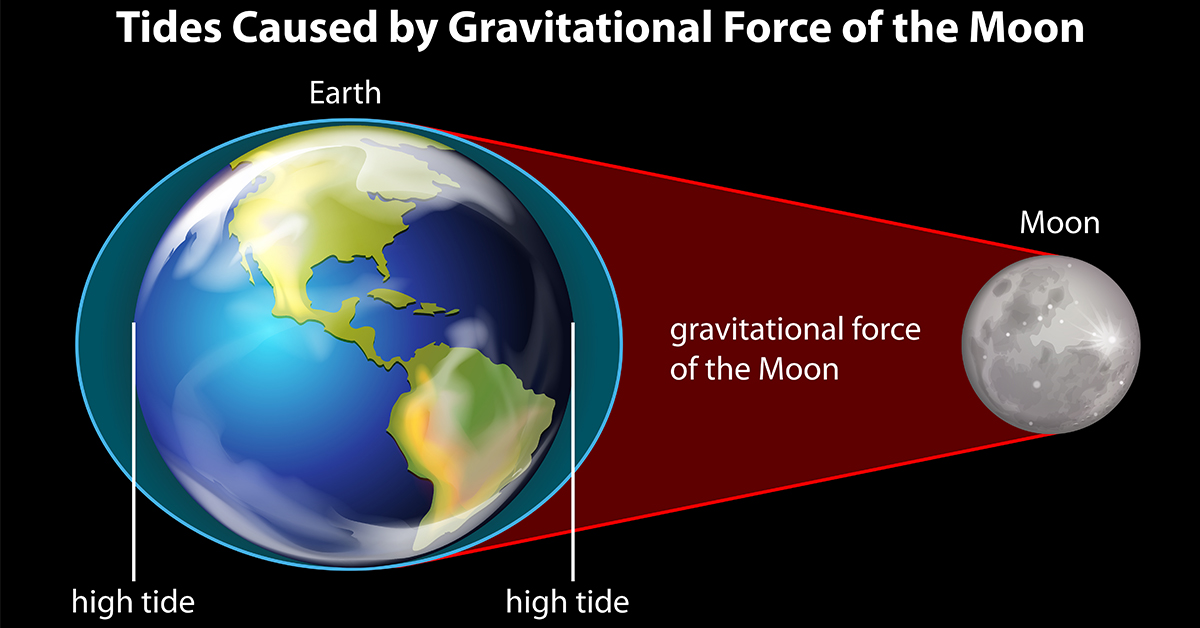 Tides Caused by Gravitational Force of the Moon

Earth

Moon

gravitational force of the Moon

high tide

high tide